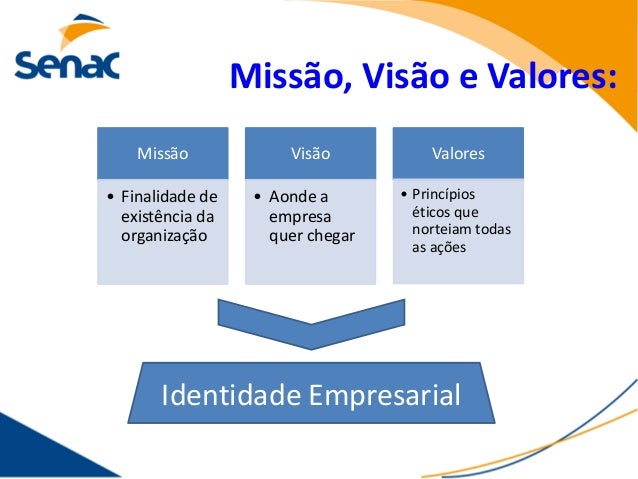 Senac

Missão, Visão e Valores:

Missão
• Finalidade de existência da organização

Visão
• Aonde a empresa quer chegar

Valores
• Princípios éticos que norteiam todas as ações

Identidade Empresarial